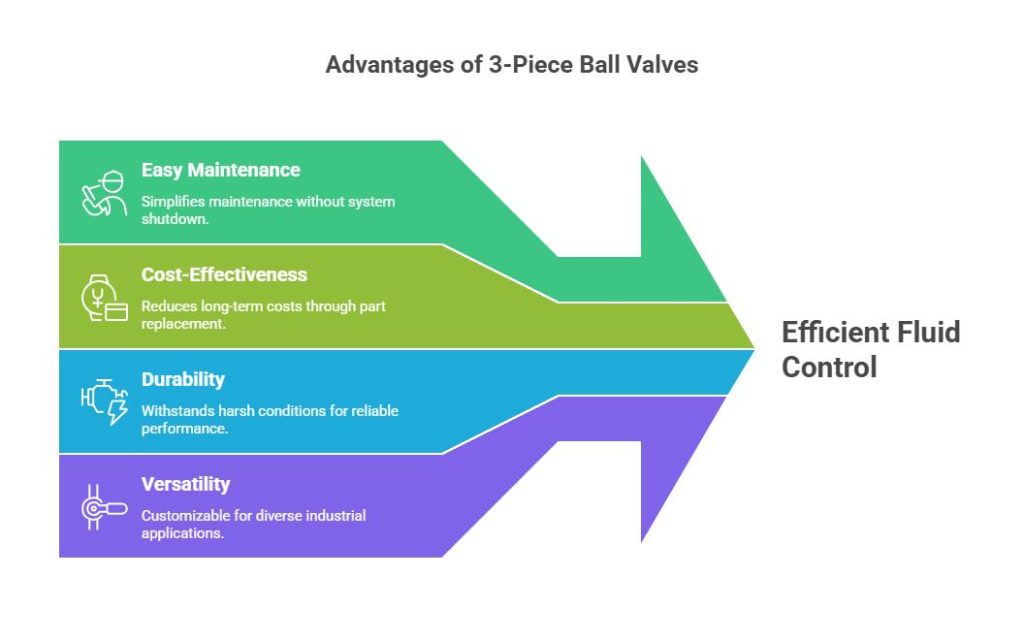 Advantages of 3-Piece Ball Valves

Easy Maintenance

Simplifies maintenance without system shutdown.

Cost-Effectiveness

Reduces long-term costs through part replacement.

Durability

Withstands harsh conditions for reliable performance.

Versatility

Customizable for diverse industrial applications.

Efficient Fluid Control